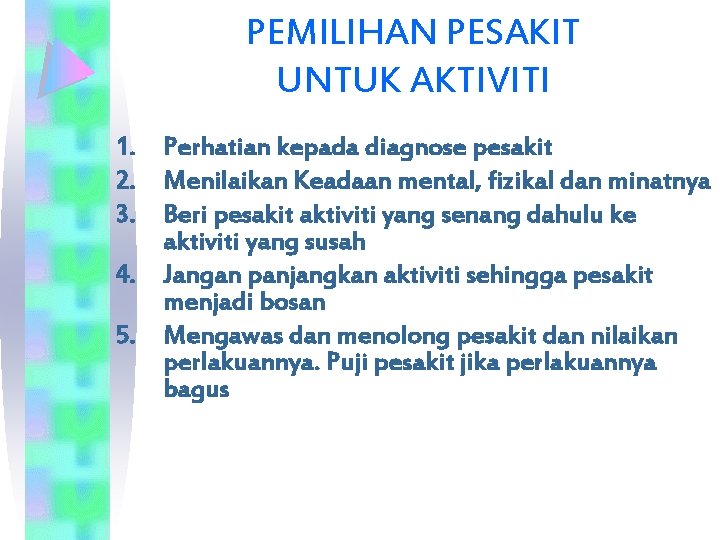 PEMILIHAN PESAKIT UNTUK AKTIVITI

1. Perhatian kepada diagnose pesakit
2. Menilaikan Keadaan mental, fizikal dan minatnya
3. Beri pesakit aktiviti yang senang dahulu ke aktiviti yang susah
4. Jangan panjangkan aktiviti sehingga pesakit menjadi bosan
5. Mengawas dan menolong pesakit dan nilaikan perlakuannya. Puji pesakit jika perlakuannya bagus